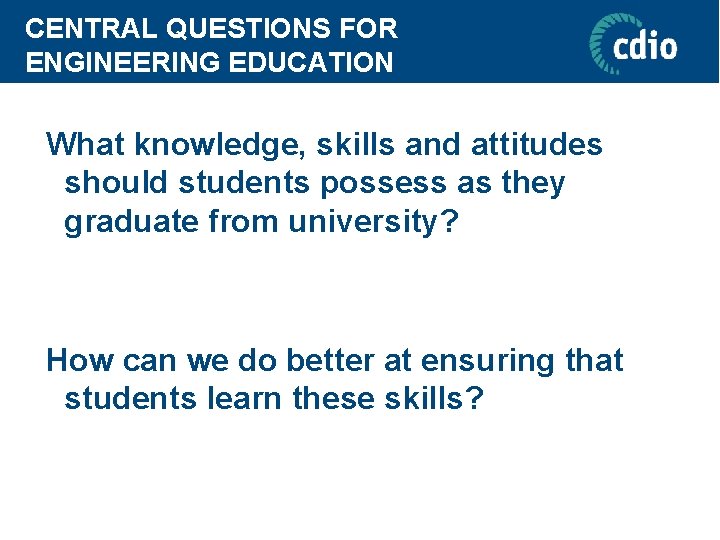 CENTRAL QUESTIONS FOR ENGINEERING EDUCATION

cdio

What knowledge, skills and attitudes should students possess as they graduate from university?

How can we do better at ensuring that students learn these skills?